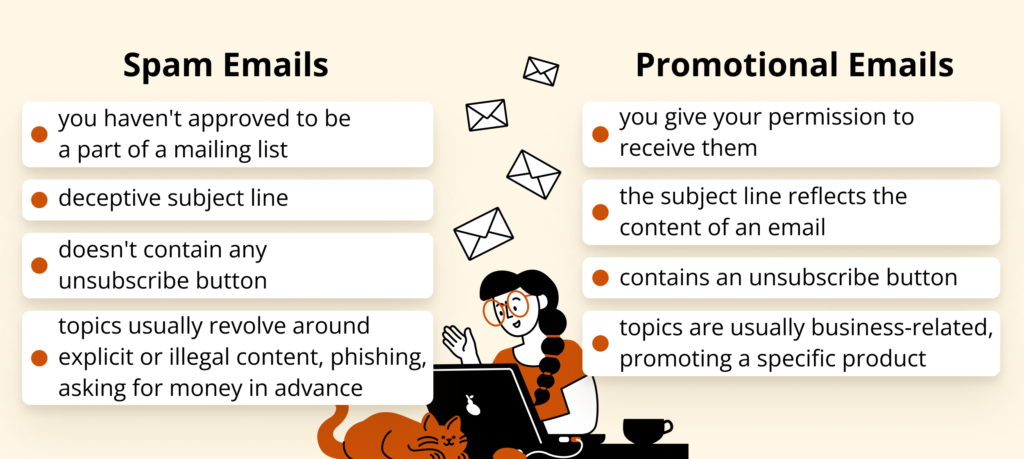 Spam Emails

you haven't approved to be a part of a mailing list

deceptive subject line

doesn't contain any unsubscribe button

topics usually revolve around explicit or illegal content, phishing, asking for money in advance

Promotional Emails

you give your permission to receive them

the subject line reflects the content of an email

contains an unsubscribe button

topics are usually business-related, promoting a specific product